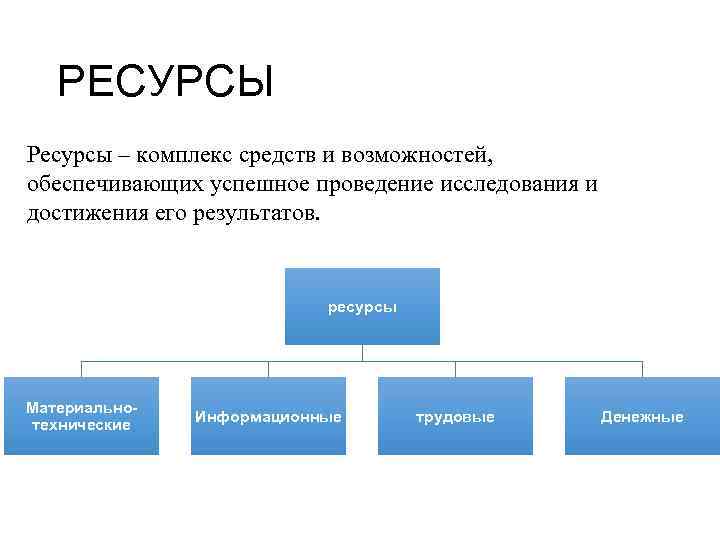 РЕСУРСЫ

Ресурсы – комплекс средств и возможностей, обеспечивающих успешное проведение исследования и достижения его результатов.

ресурсы

Материально-технические

Информационные

трудовые

Денежные